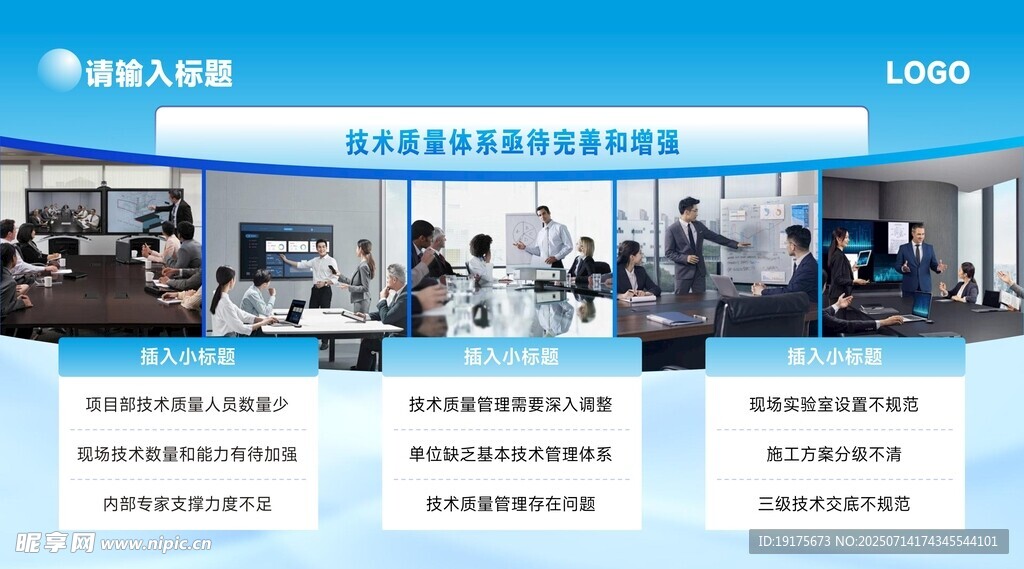 请输入标题

LOGO

技术质量体系亟待完善和增强

插入小标题

项目部技术质量人员数量少

现场技术数量和能力有待加强

内部专家支撑力度不足

插入小标题

技术质量管理需要深入调整

单位缺乏基本技术管理体系

技术质量管理存在问题

插入小标题

现场实验室设置不规范

施工方案分级不清

三级技术交底不规范

昵享网 www.nipic.cn

ID:19175673 NO:20250714174345544101